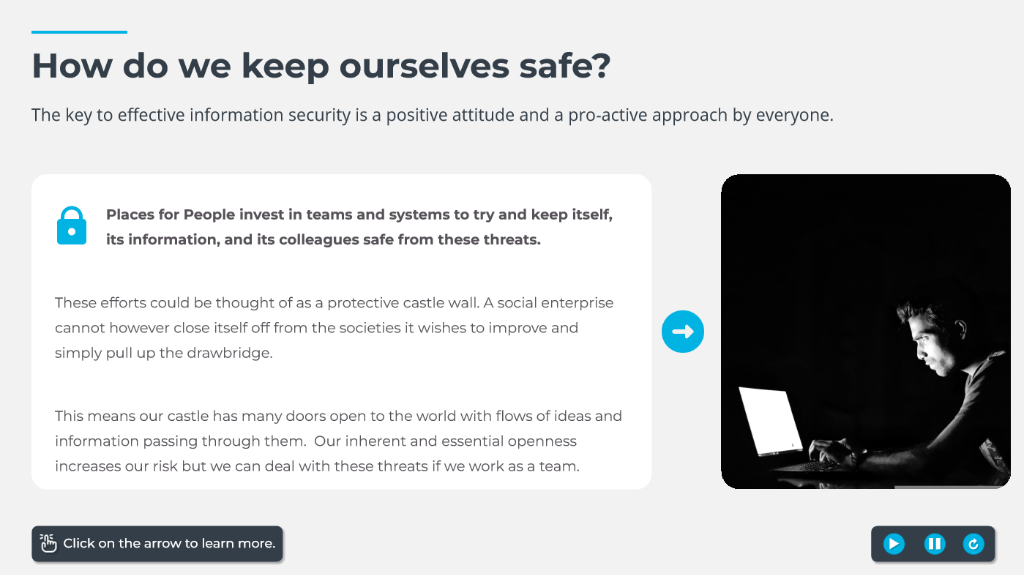 How do we keep ourselves safe?

The key to effective information security is a positive attitude and a pro-active approach by everyone.

Places for People invest in teams and systems to try and keep itself, its information, and its colleagues safe from these threats.

These efforts could be thought of as a protective castle wall. A social enterprise cannot however close itself off from the societies it wishes to improve and simply pull up the drawbridge.

This means our castle has many doors open to the world with flows of ideas and information passing through them. Our inherent and essential openness increases our risk but we can deal with these threats if we work as a team.

Click on the arrow to learn more.